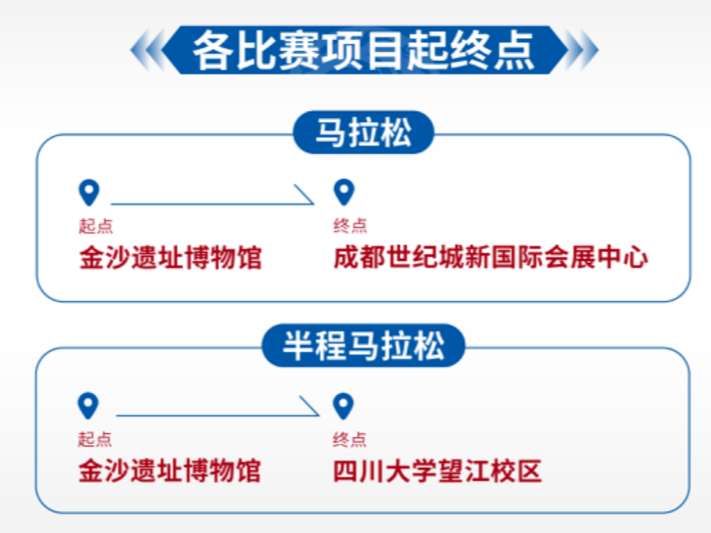 各比赛项目起终点

马拉松

起点
金沙遗址博物馆

终点
成都世纪城新国际会展中心

半程马拉松

起点
金沙遗址博物馆

终点
四川大学望江校区